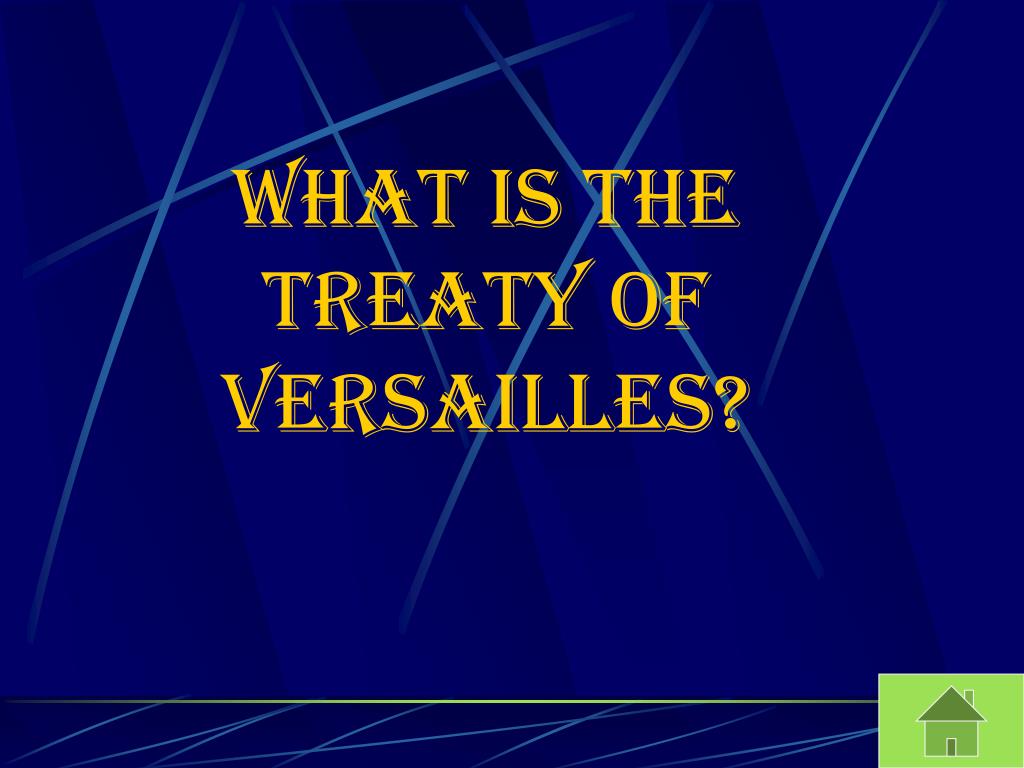 What is the Treaty of Versailles?